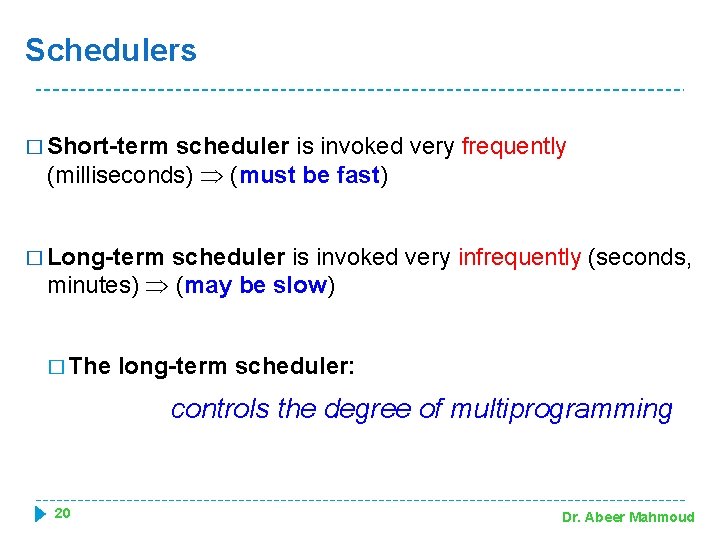 Schedulers

□ Short-term scheduler is invoked very frequently (milliseconds) $\Rightarrow$ (must be fast)

□ Long-term scheduler is invoked very infrequently (seconds, minutes) $\Rightarrow$ (may be slow)

□ The long-term scheduler:

controls the degree of multiprogramming

20

Dr. Abeer Mahmoud